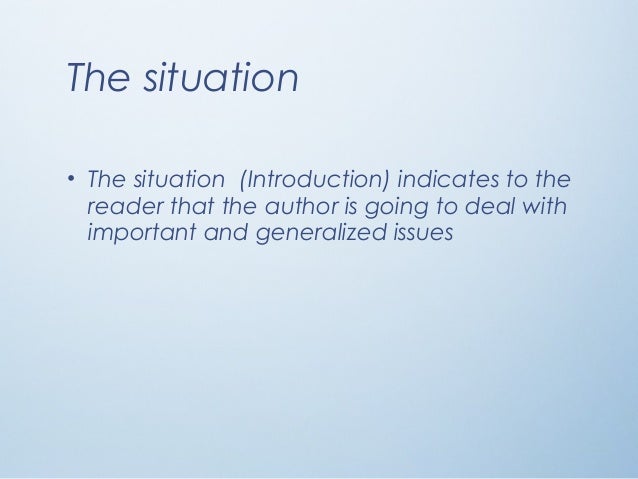 The situation

• The situation  (Introduction) indicates to the reader that the author is going to deal with important and generalized issues